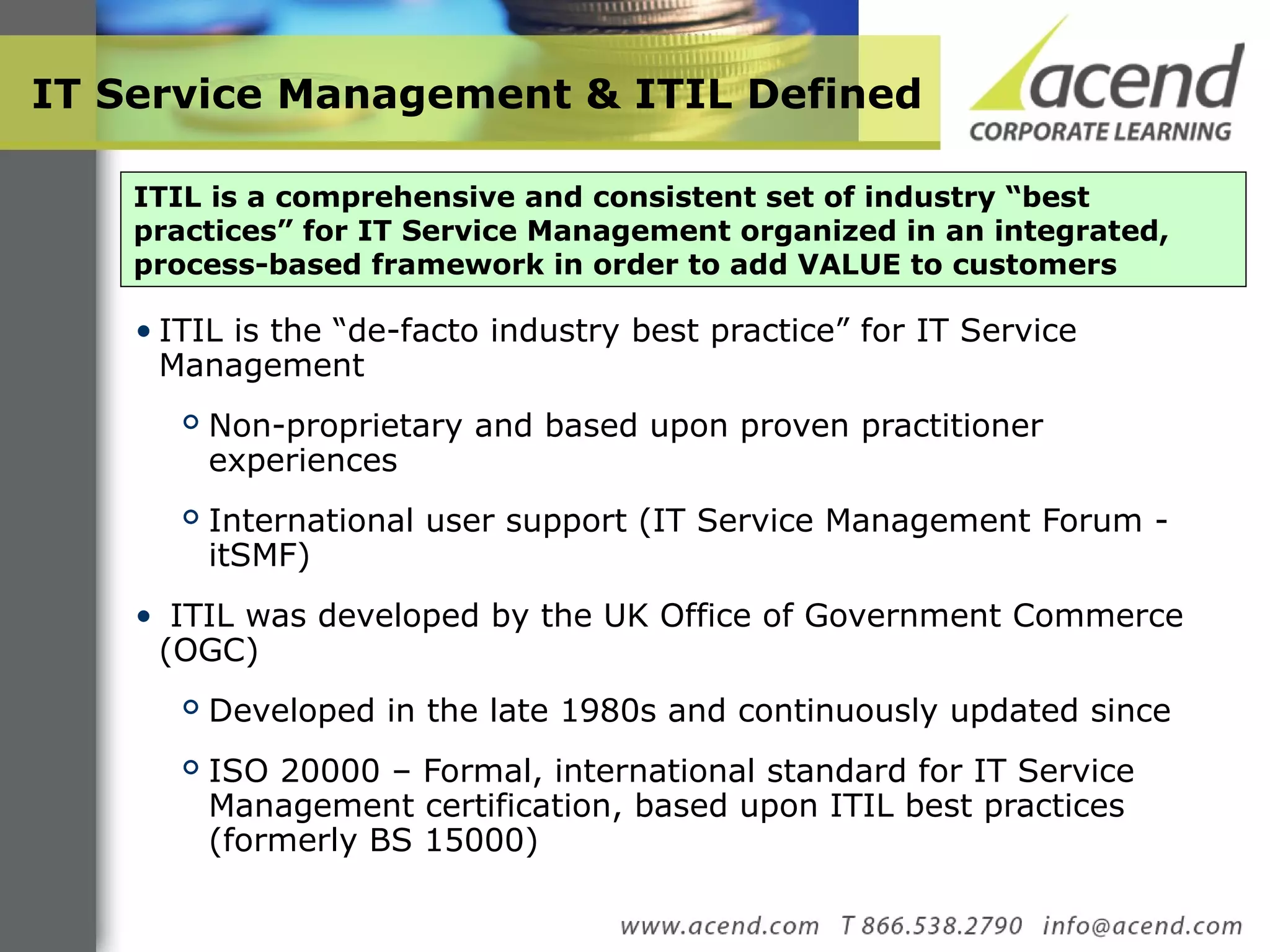 IT Service Management & ITIL Defined

acend
CORPORATE LEARNING

ITIL is a comprehensive and consistent set of industry “best practices” for IT Service Management organized in an integrated, process-based framework in order to add VALUE to customers

• ITIL is the “de-facto industry best practice” for IT Service Management

○ Non-proprietary and based upon proven practitioner experiences

○ International user support (IT Service Management Forum - itSMF)

• ITIL was developed by the UK Office of Government Commerce (OGC)

○ Developed in the late 1980s and continuously updated since

○ ISO 20000 – Formal, international standard for IT Service Management certification, based upon ITIL best practices (formerly BS 15000)

www.acend.com T 866.538.2790 info@acend.com